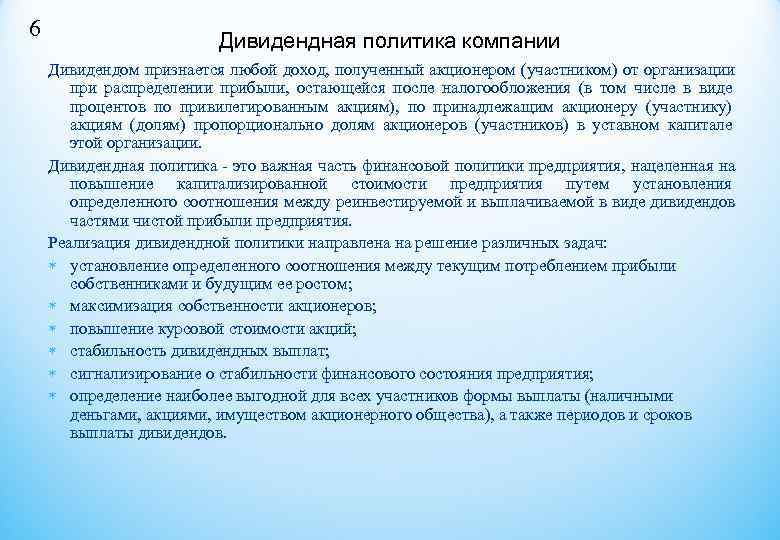 6

Дивидендная политика компании

Дивидендом признается любой доход, полученный акционером (участником) от организации при распределении прибыли, остающейся после налогообложения (в том числе в виде процентов по привилегированным акциям), по принадлежащим акционеру (участнику) акциям (долям) пропорционально долям акционеров (участников) в уставном капитале этой организации.

Дивидендная политика - это важная часть финансовой политики предприятия, нацеленная на повышение капитализированной стоимости предприятия путем установления определенного соотношения между реинвестируемой и выплачиваемой в виде дивидендов частями чистой прибыли предприятия.

Реализация дивидендной политики направлена на решение различных задач:

* установление определенного соотношения между текущим потреблением прибыли собственниками и будущим ее ростом;
* максимизация собственности акционеров;
* повышение курсовой стоимости акций;
* стабильность дивидендных выплат;
* сигнализирование о стабильности финансового состояния предприятия;
* определение наиболее выгодной для всех участников формы выплаты (наличными деньгами, акциями, имуществом акционерного общества), а также периодов и сроков выплаты дивидендов.